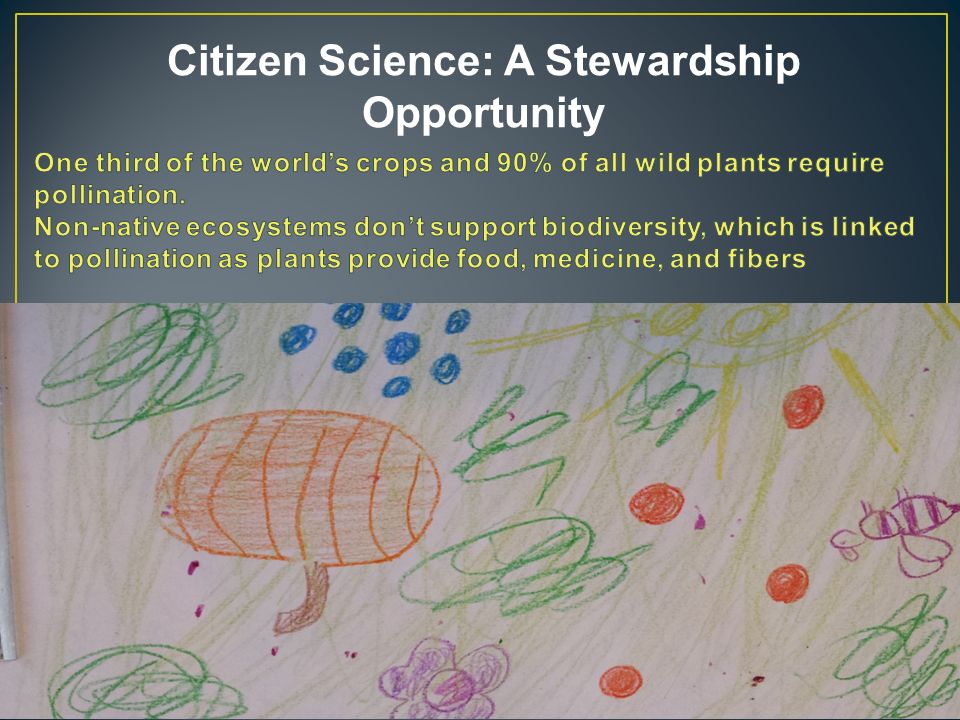 Citizen Science: A Stewardship Opportunity

One third of the world's crops and 90% of all wild plants require pollination.
Non-native ecosystems don't support biodiversity, which is linked to pollination as plants provide food, medicine, and fibers